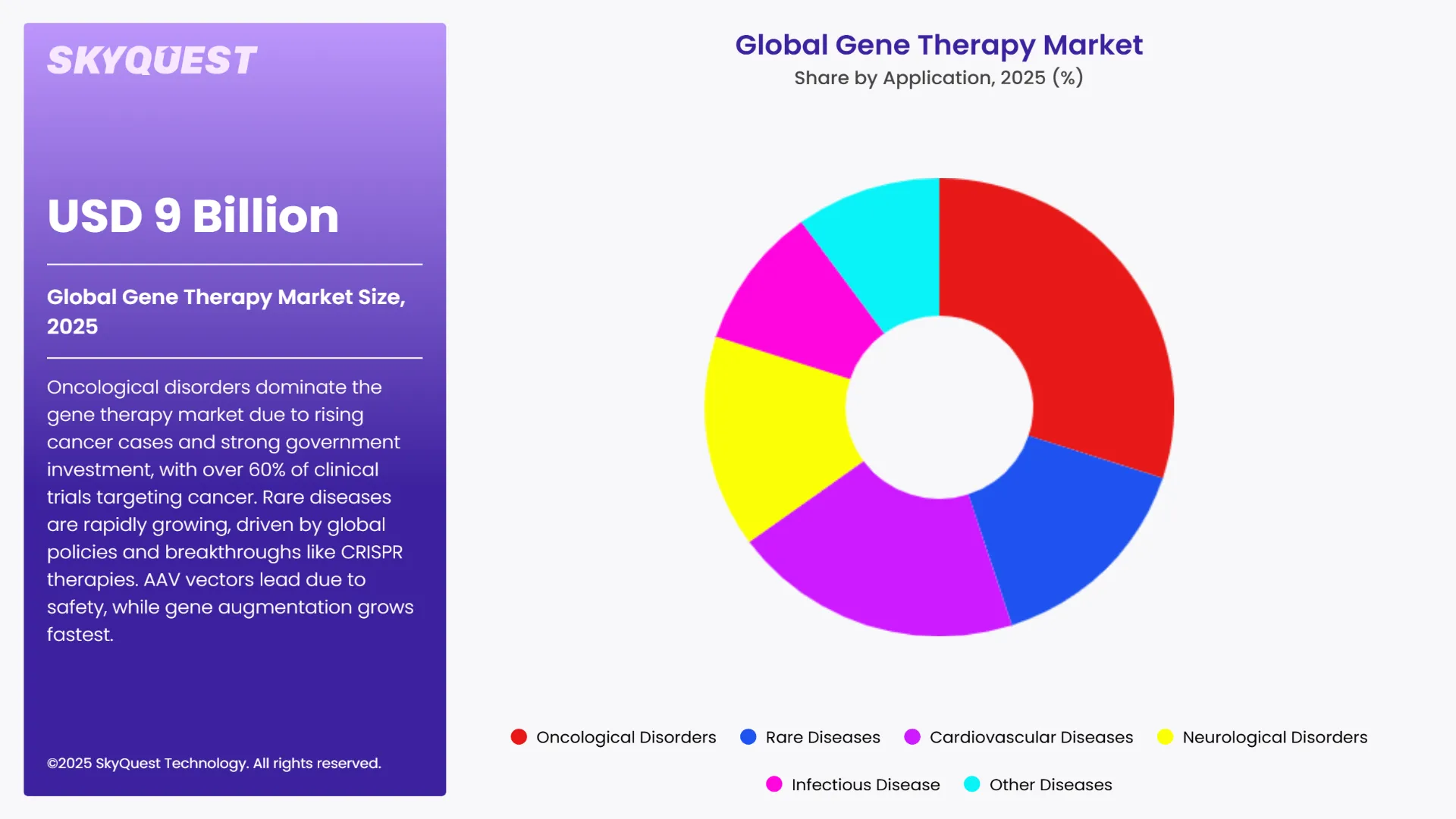 SKYQUEST

USD 9 Billion

Global Gene Therapy Market Size, 2025

Oncological disorders dominate the gene therapy market due to rising cancer cases and strong government investment, with over 60% of clinical trials targeting cancer. Rare diseases are rapidly growing, driven by global policies and breakthroughs like CRISPR therapies. AAV vectors lead due to safety, while gene augmentation grows fastest.

©2025 SkyQuest Technology. All rights reserved.

Global Gene Therapy Market

Share by Application, 2025 (%)

Oncological Disorders
Rare Diseases
Cardiovascular Diseases
Neurological Disorders
Infectious Disease
Other Diseases